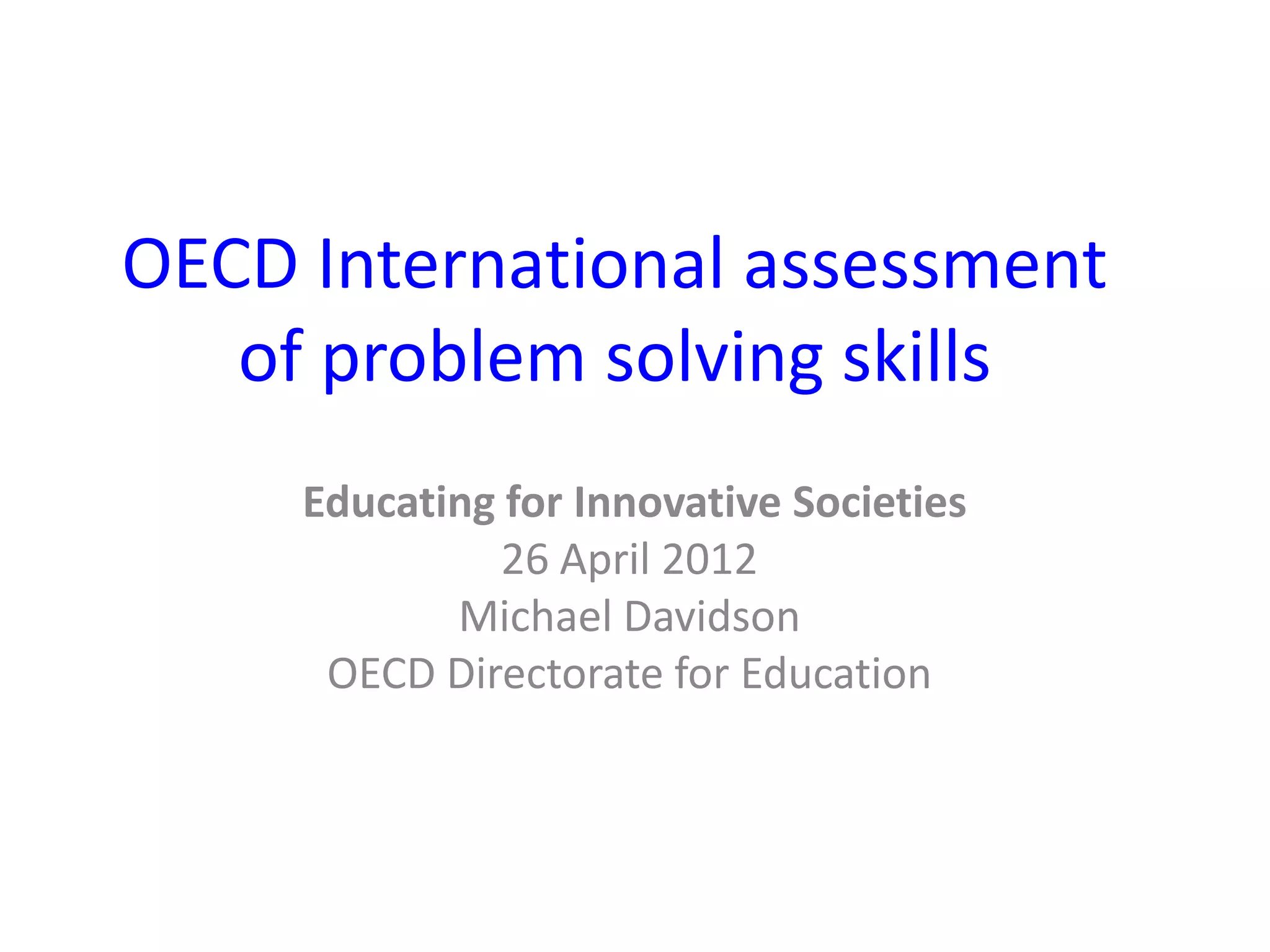 OECD International assessment of problem solving skills

Educating for Innovative Societies
26 April 2012
Michael Davidson
OECD Directorate for Education